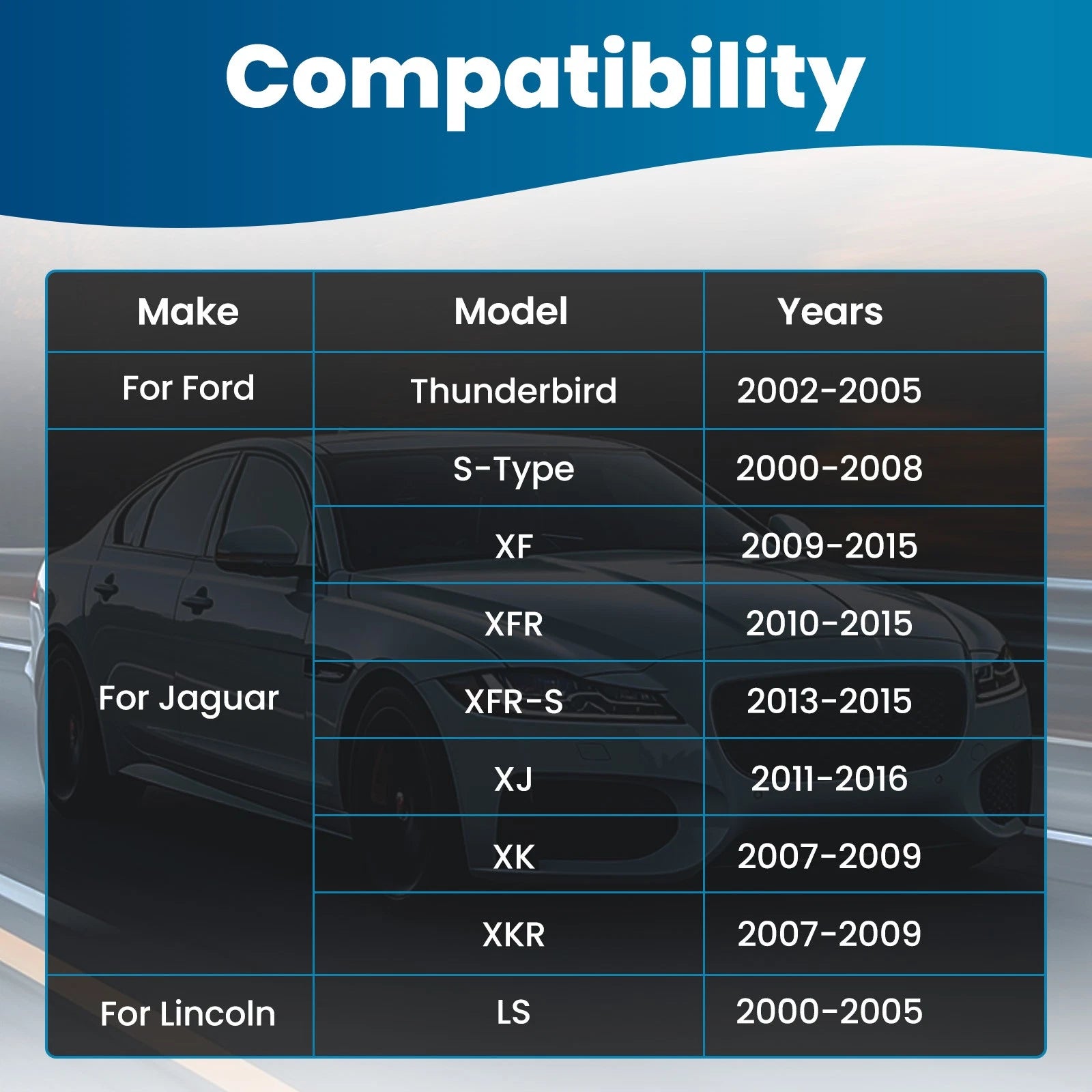 Compatibility

| Make | Model | Years |
|---|---|---|
| For Ford | Thunderbird | 2002-2005 |
| For Jaguar | S-Type | 2000-2008 |
| | XF | 2009-2015 |
| | XFR | 2010-2015 |
| | XFR-S | 2013-2015 |
| | XJ | 2011-2016 |
| | XK | 2007-2009 |
| | XKR | 2007-2009 |
| For Lincoln | LS | 2000-2005 |